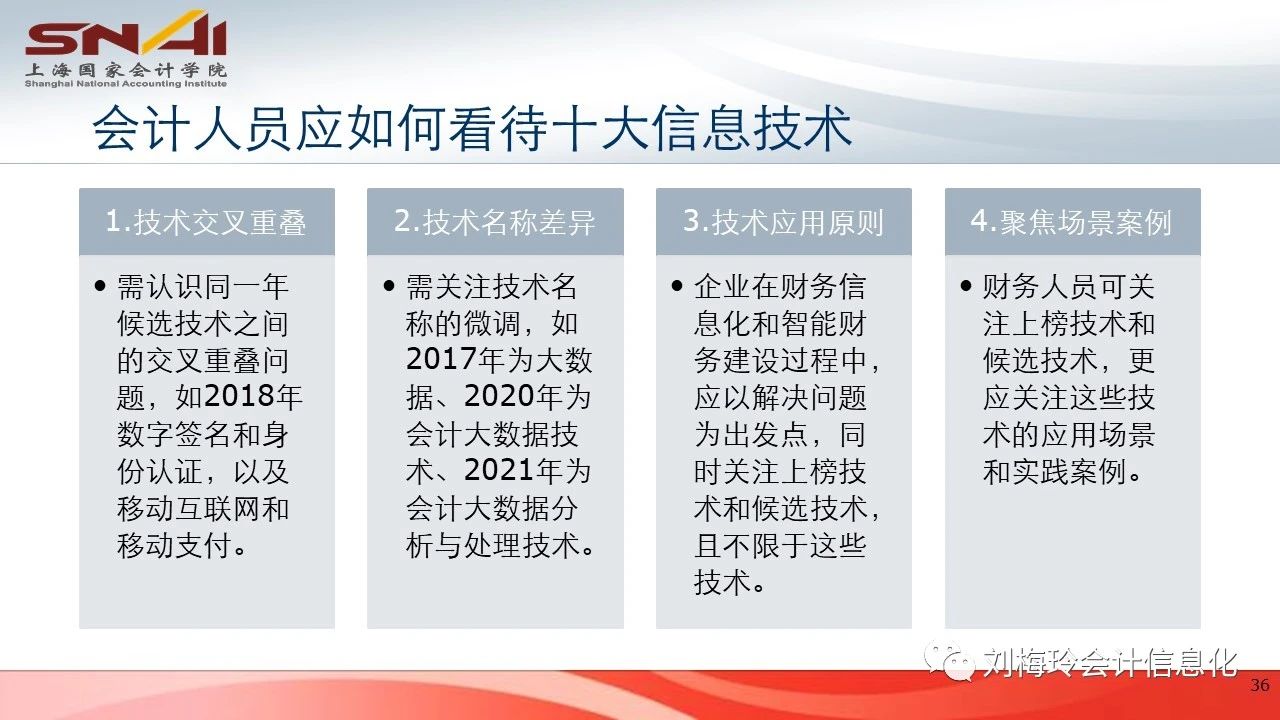 SNAI
上海国家会计学院
Shanghai National Accounting Institute

会计人员应如何看待十大信息技术

1.技术交叉重叠

• 需认识同一年候选技术之间的交叉重叠问题，如2018年数字签名和身份认证，以及移动互联网和移动支付。

2.技术名称差异

• 需关注技术名称的微调，如2017年为大数据、2020年为会计大数据技术、2021年为会计大数据分析与处理技术。

3.技术应用原则

• 企业在财务信息化和智能财务建设过程中，应以解决问题为出发点，同时关注上榜技术和候选技术，且不限于这些技术。

4.聚焦场景案例

• 财务人员可关注上榜技术和候选技术，更应关注这些技术的应用场景和实践案例。

刘梅玲会计信息化

36